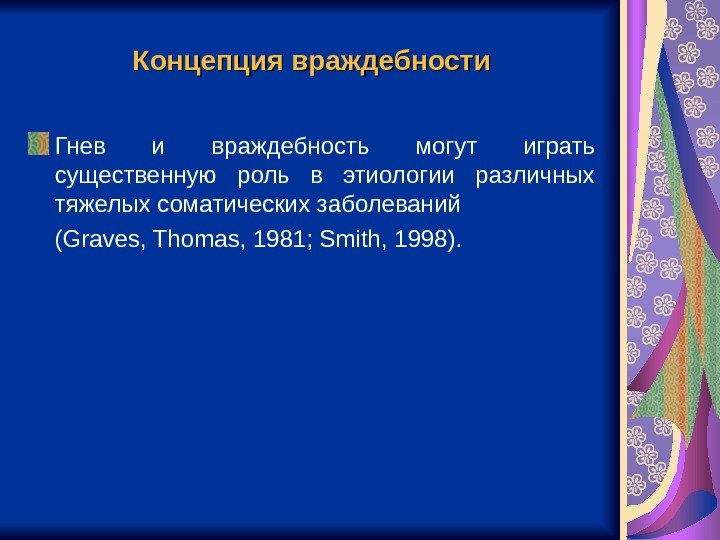 Концепция враждебности

Гнев и враждебность могут играть существенную роль в этиологии различных тяжелых соматических заболеваний

(Graves, Thomas, 1981; Smith, 1998).